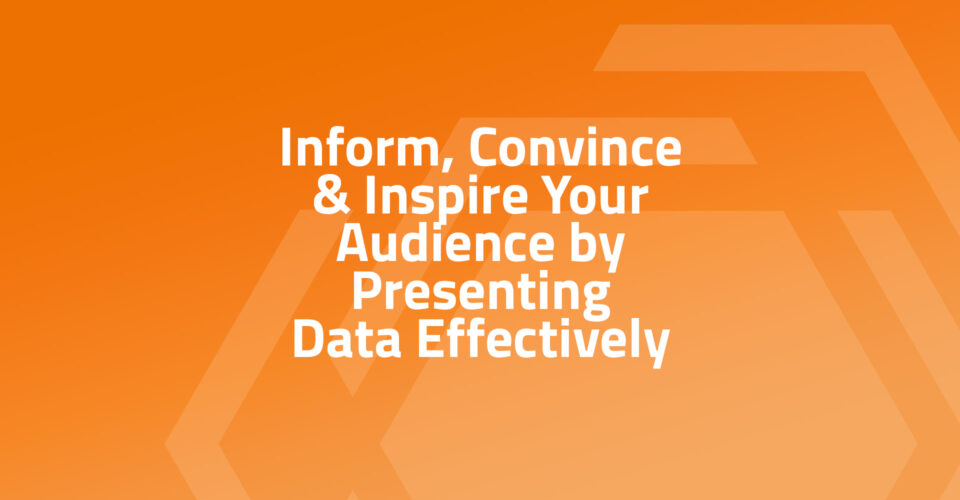 Inform, Convince & Inspire Your Audience by Presenting Data Effectively